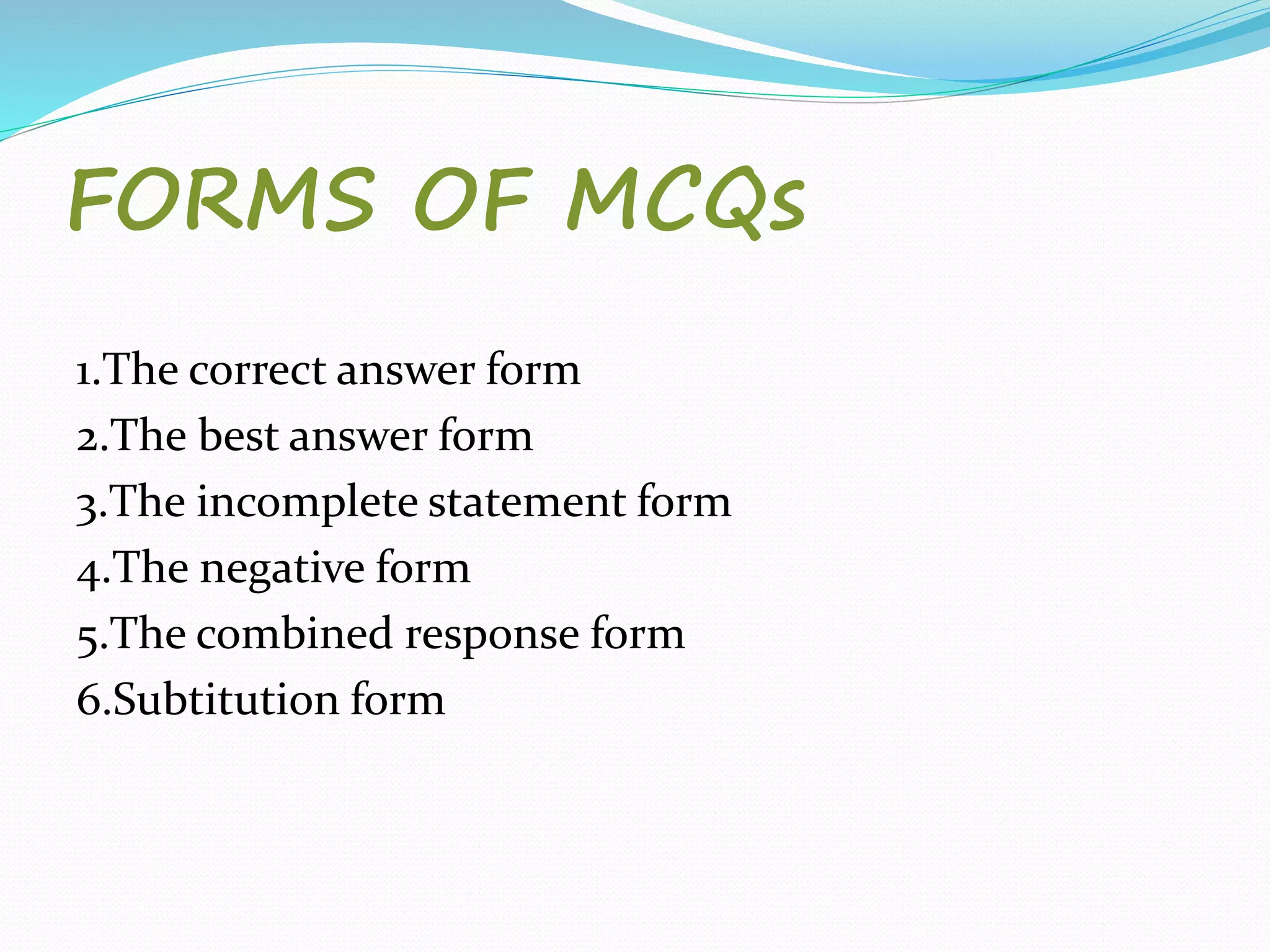 FORMS OF MCQs

1.The correct answer form
2.The best answer form
3.The incomplete statement form
4.The negative form
5.The combined response form
6.Subtitution form